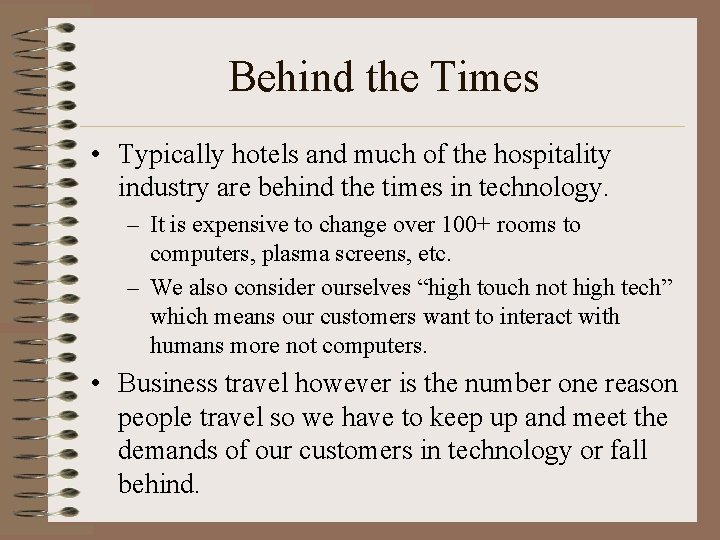 Behind the Times

• Typically hotels and much of the hospitality industry are behind the times in technology.

– It is expensive to change over 100+ rooms to computers, plasma screens, etc.

– We also consider ourselves “high touch not high tech” which means our customers want to interact with humans more not computers.

• Business travel however is the number one reason people travel so we have to keep up and meet the demands of our customers in technology or fall behind.